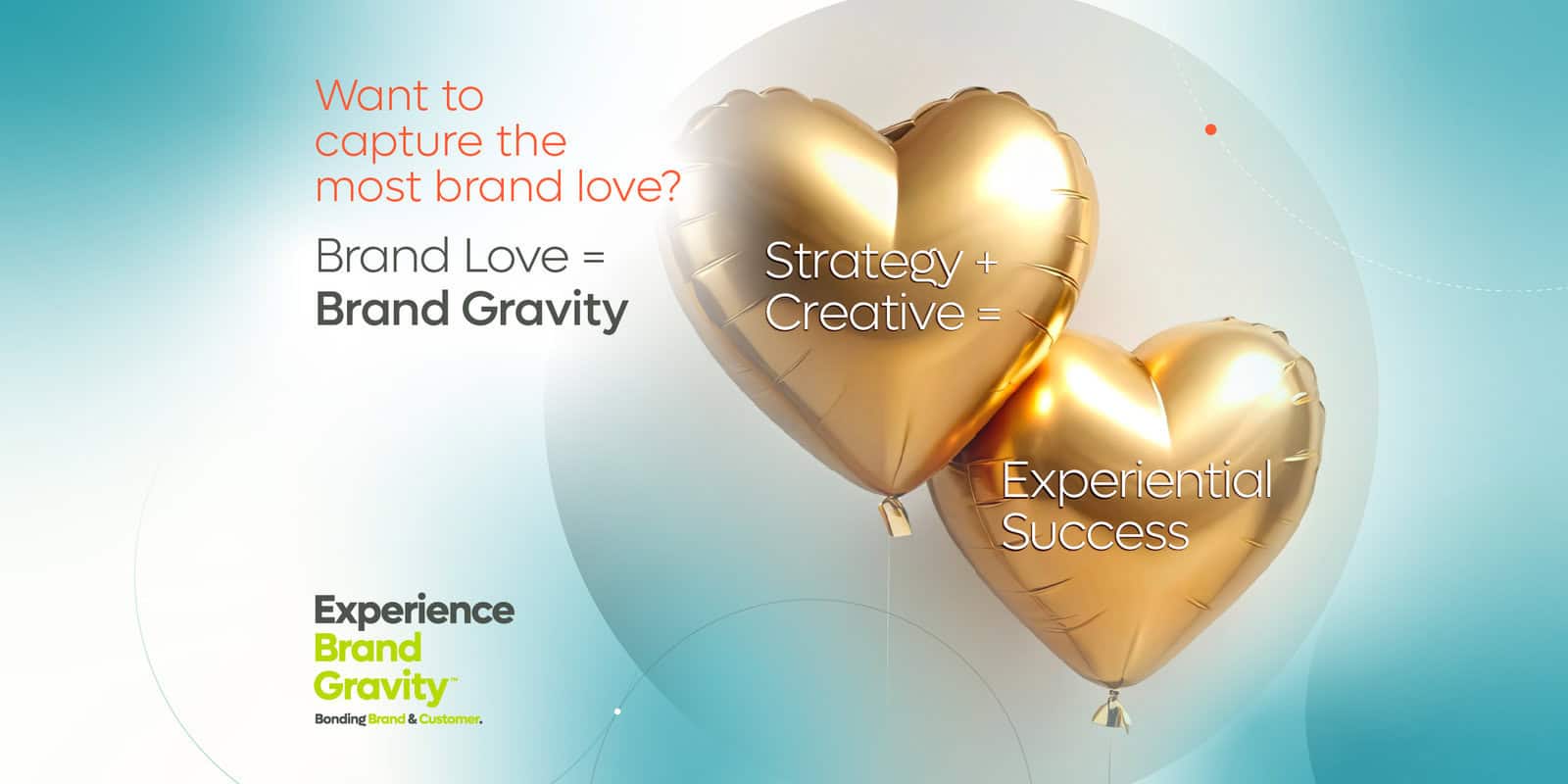 Want to capture the most brand love?

Brand Love = Brand Gravity

Strategy + Creative =

Experiential Success

Experience Brand Gravity™
Bonding Brand & Customer.